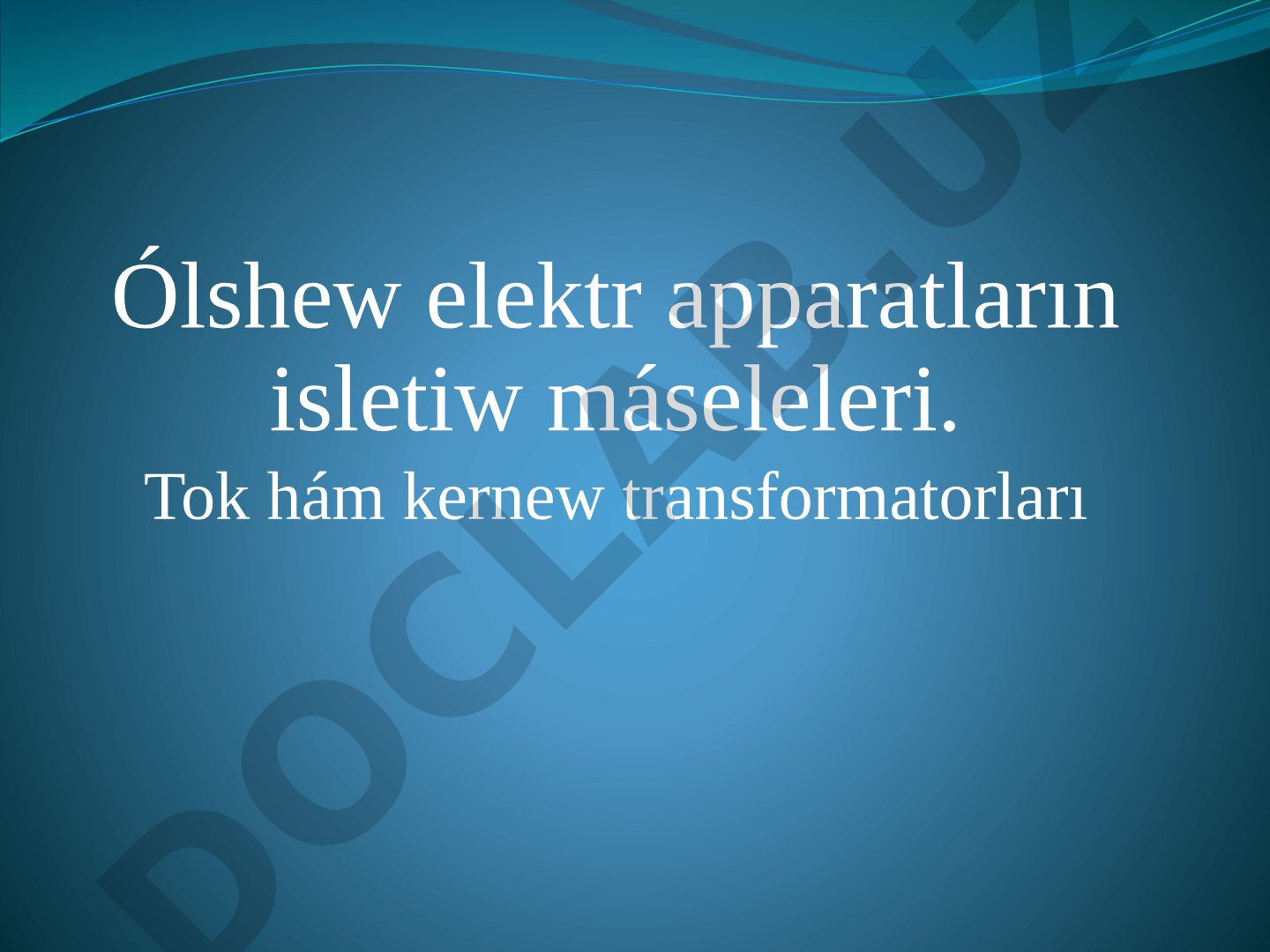 Ólshew elektr apparatların isletiw máseleleri.

Tok hám kernew transformatorları

DOCLAB.UZ